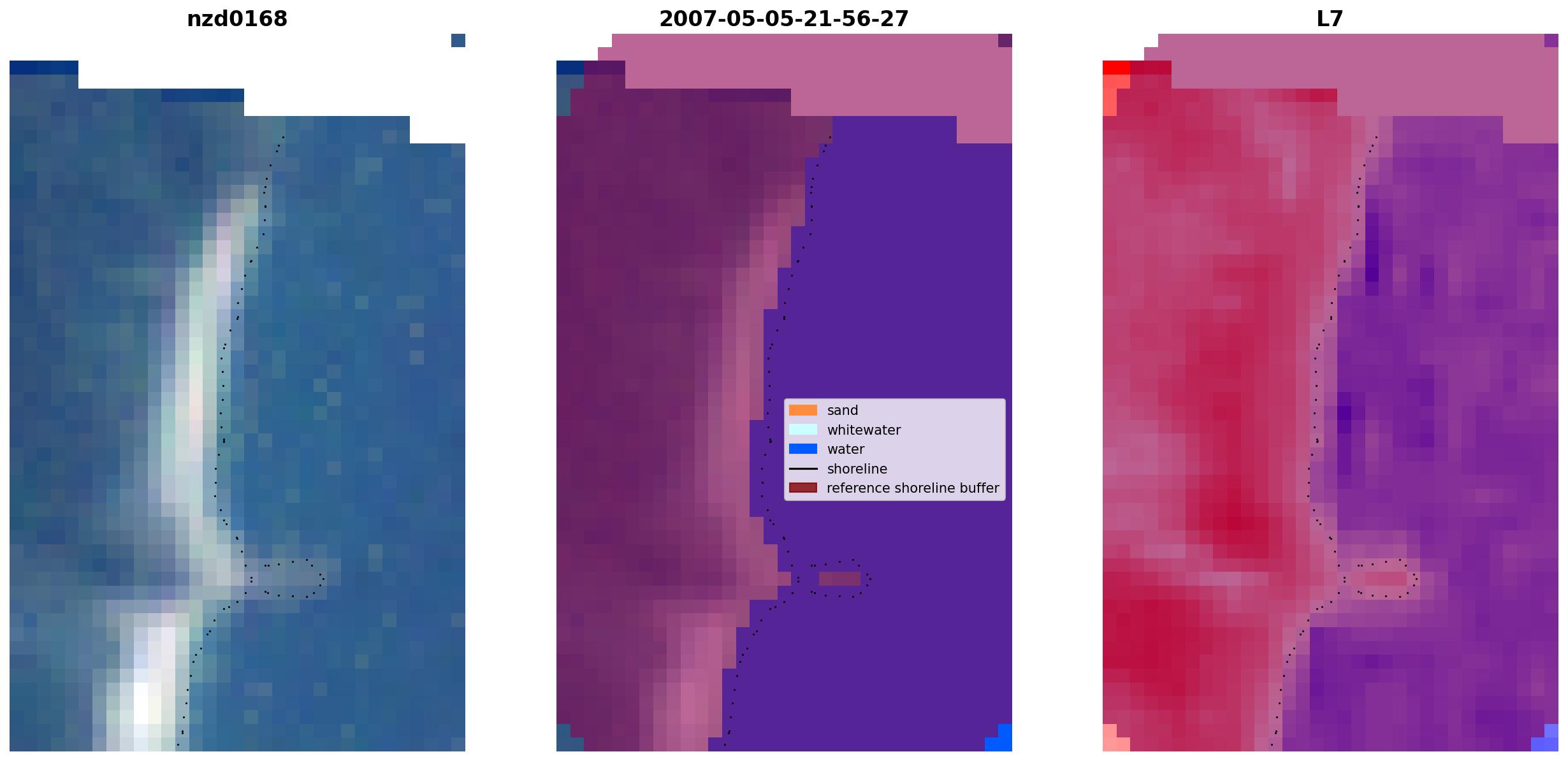 nzd0168

2007-05-05-21-56-27

sand
whitewater
water
shoreline
reference shoreline buffer

L7